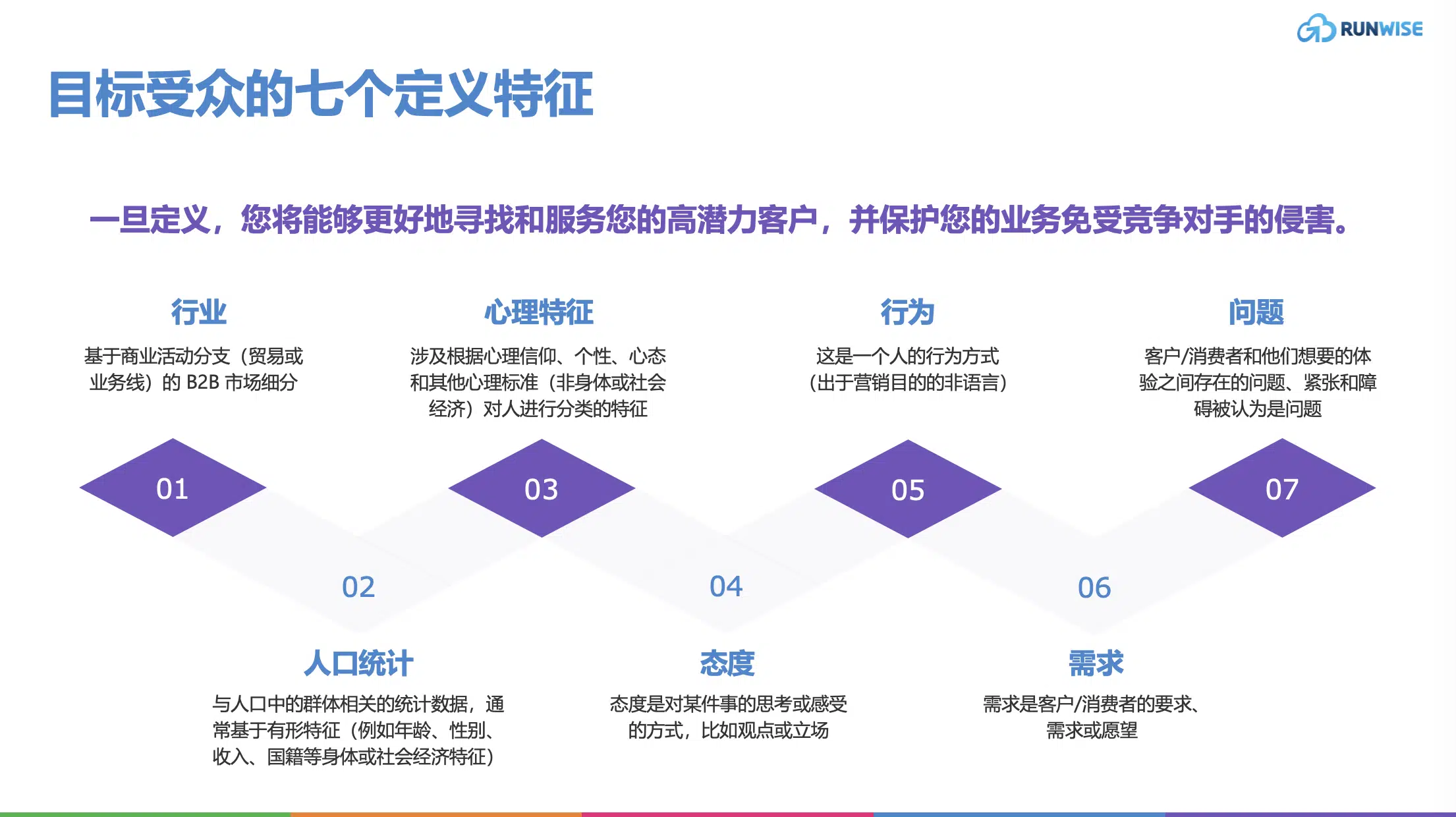 RUNWISE

目标受众的七个定义特征

一旦定义，您将能够更好地寻找和服务您的高潜力客户，并保护您的业务免受竞争对手的侵害。

行业
基于商业活动分支（贸易或业务线）的 B2B 市场细分

01

心理特征
涉及根据心理信仰、个性、心态和其他心理标准（非身体或社会经济）对人进行分类的特征

03

行为
这是一个人的行为方式（出于营销目的的非语言）

05

问题
客户/消费者和他们想要的体验之间存在的问题、紧张和障碍被认为是问题

07

02
人口统计
与人口中的群体相关的统计数据，通常基于有形特征（例如年龄、性别、收入、国籍等身体或社会经济特征）

04
态度
态度是对某件事的思考或感受的方式，比如观点或立场

06
需求
需求是客户/消费者的要求、需求或愿望